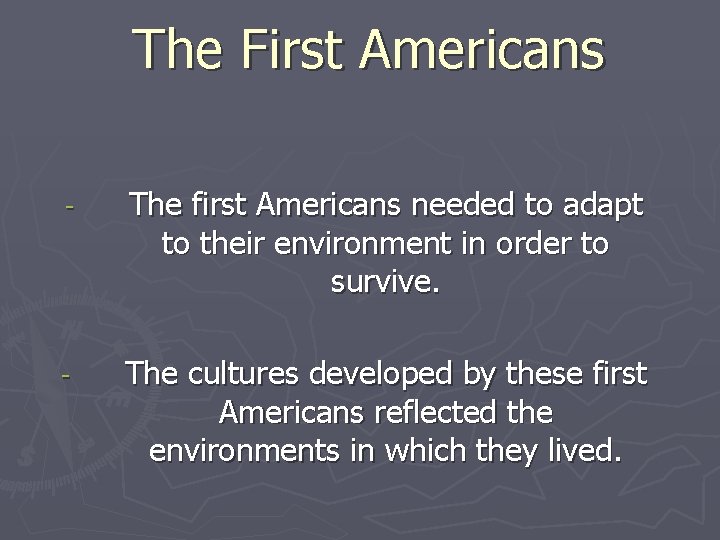 The First Americans

- The first Americans needed to adapt to their environment in order to survive.

- The cultures developed by these first Americans reflected the environments in which they lived.